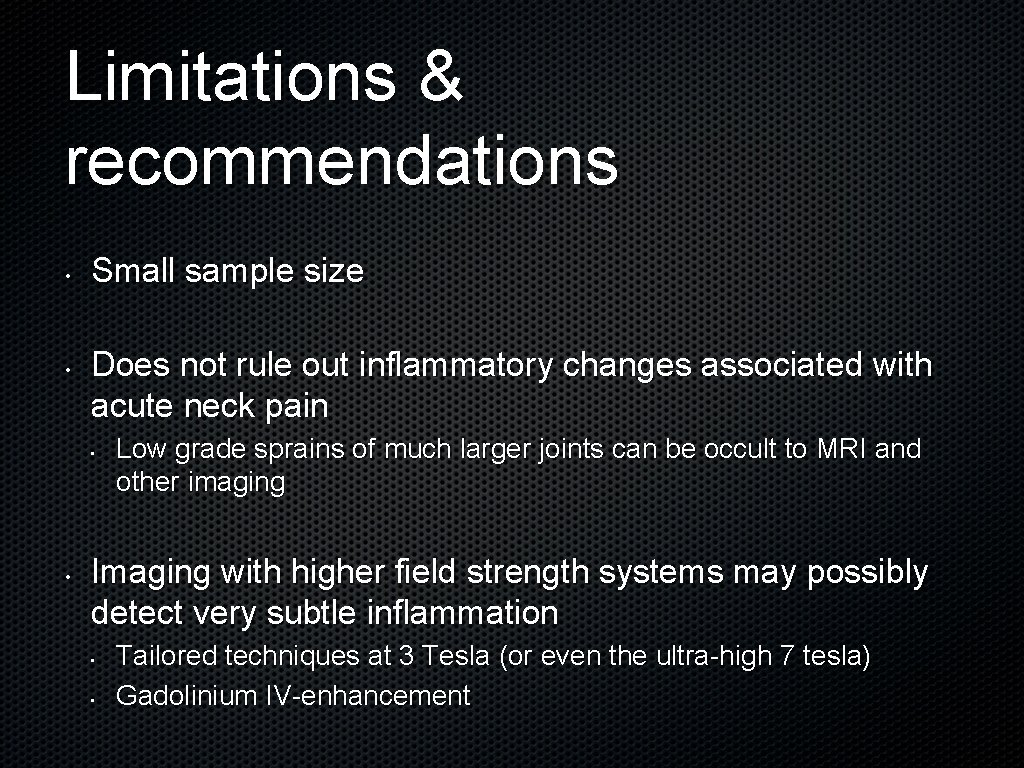 Limitations & recommendations

• Small sample size

• Does not rule out inflammatory changes associated with acute neck pain
  • Low grade sprains of much larger joints can be occult to MRI and other imaging

• Imaging with higher field strength systems may possibly detect very subtle inflammation
  • Tailored techniques at 3 Tesla (or even the ultra-high 7 tesla)
  • Gadolinium IV-enhancement